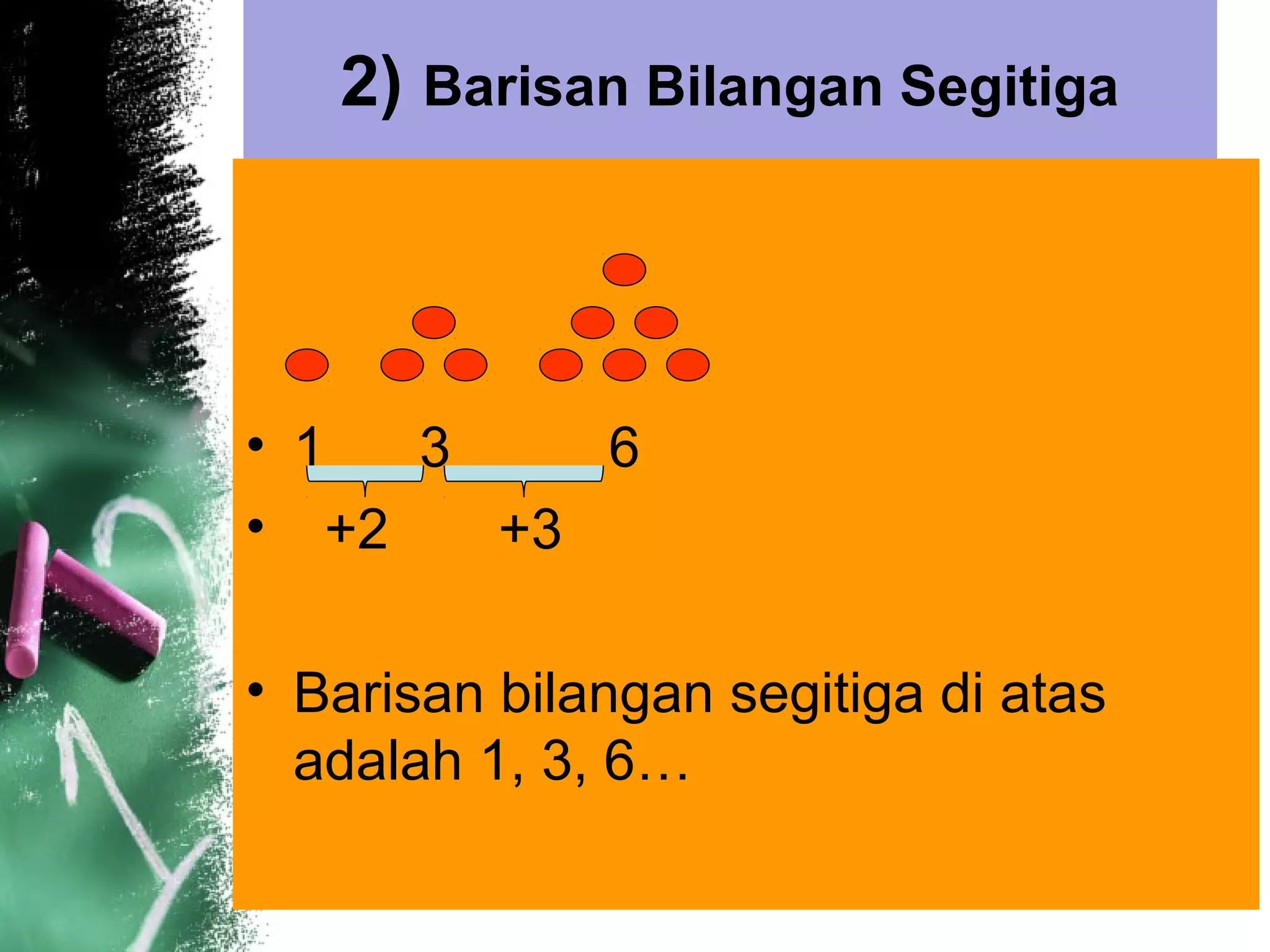 2) Barisan Bilangan Segitiga

• 1 3 6
• +2 +3

• Barisan bilangan segitiga di atas adalah 1, 3, 6…